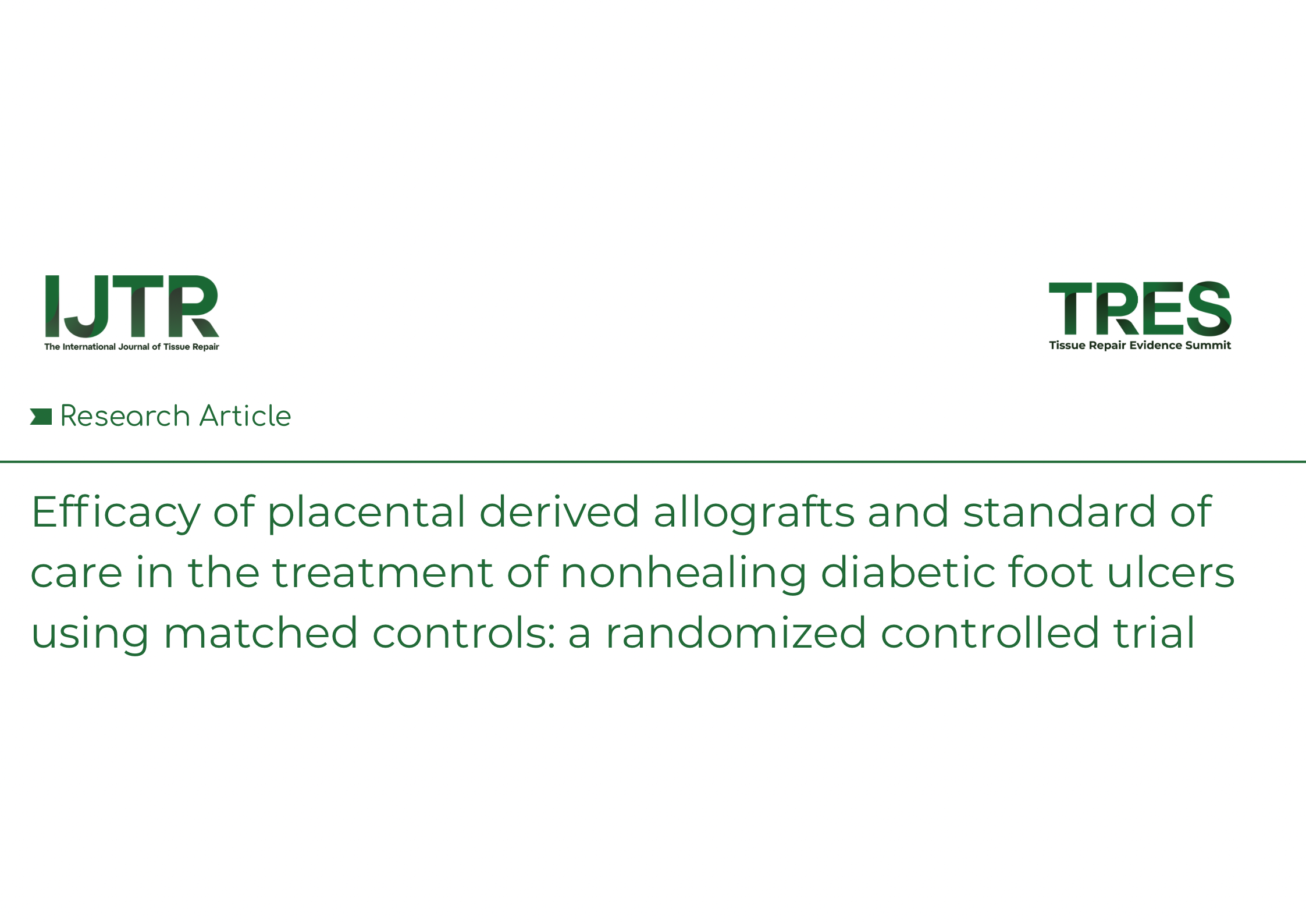 IJTR
The International Journal of Tissue Repair

TRES
Tissue Repair Evidence Summit

Research Article

Efficacy of placental derived allografts and standard of care in the treatment of nonhealing diabetic foot ulcers using matched controls: a randomized controlled trial